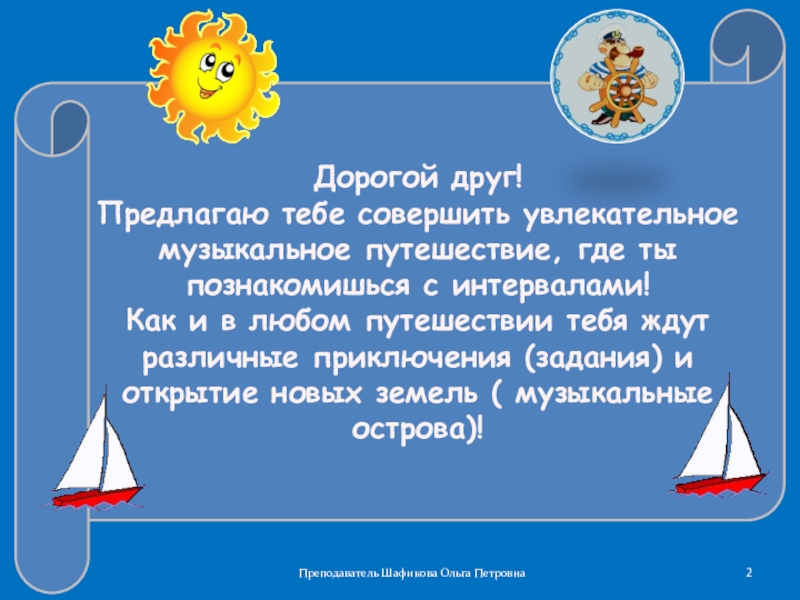 Дорогой друг!
Предлагаю тебе совершить увлекательное музыкальное путешествие, где ты познакомишься с интервалами!
Как и в любом путешествии тебя ждут различные приключения (задания) и открытие новых земель ( музыкальные острова)!

Преподаватель Шафикова Ольга Петровна

2